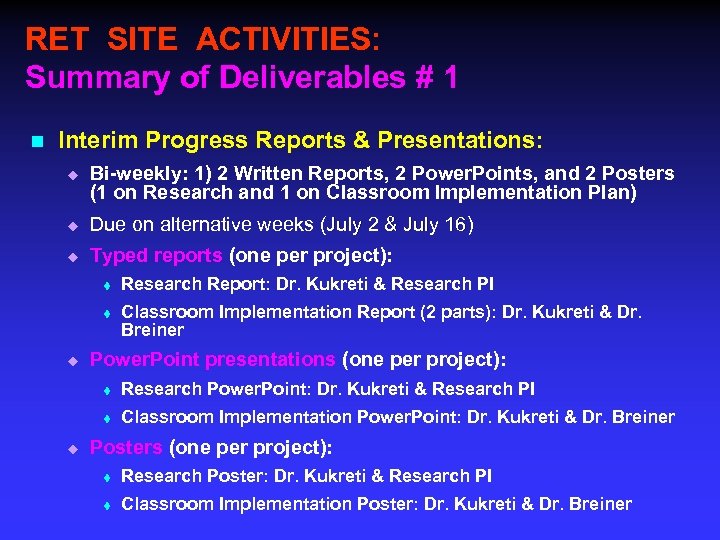 RET SITE ACTIVITIES:
Summary of Deliverables # 1

Interim Progress Reports & Presentations:

Bi-weekly: 1) 2 Written Reports, 2 PowerPoints, and 2 Posters (1 on Research and 1 on Classroom Implementation Plan)

Due on alternative weeks (July 2 & July 16)

Typed reports (one per project):

Research Report: Dr. Kukreti & Research PI

Classroom Implementation Report (2 parts): Dr. Kukreti & Dr. Breiner

PowerPoint presentations (one per project):

Research PowerPoint: Dr. Kukreti & Research PI

Classroom Implementation PowerPoint: Dr. Kukreti & Dr. Breiner

Posters (one per project):

Research Poster: Dr. Kukreti & Research PI

Classroom Implementation Poster: Dr. Kukreti & Dr. Breiner